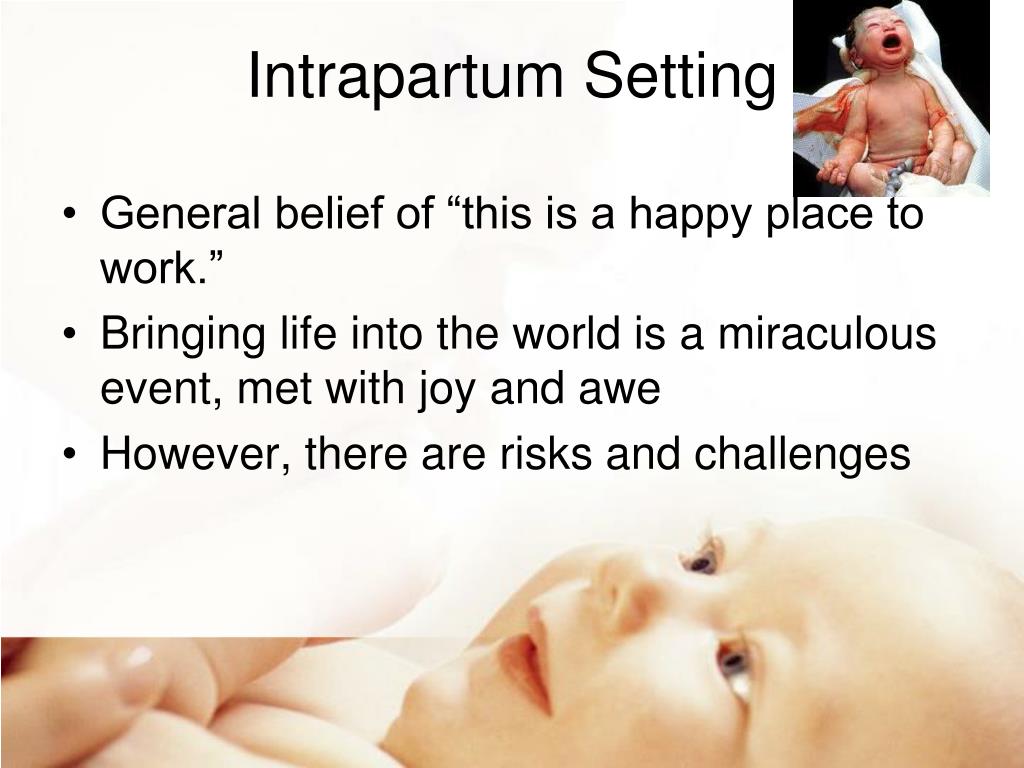 Intrapartum Setting

• General belief of “this is a happy place to work.”
• Bringing life into the world is a miraculous event, met with joy and awe
• However, there are risks and challenges